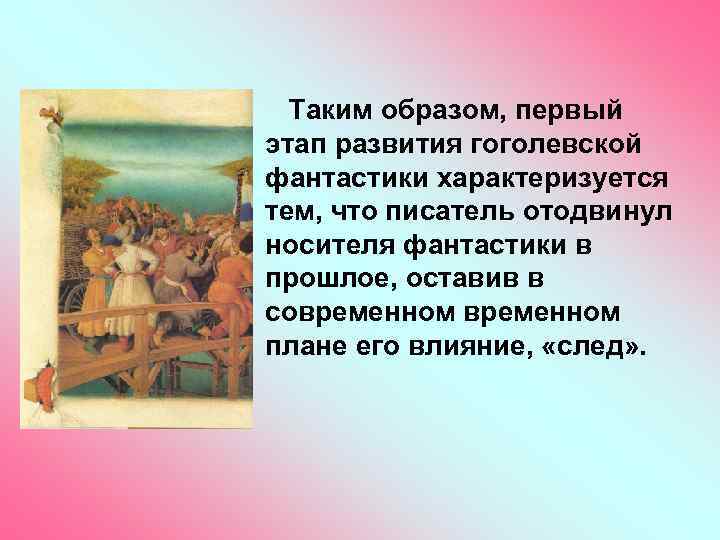 Таким образом, первый этап развития гоголевской фантастики характеризуется тем, что писатель отодвинул носителя фантастики в прошлое, оставив в современном временном плане его влияние, «след».